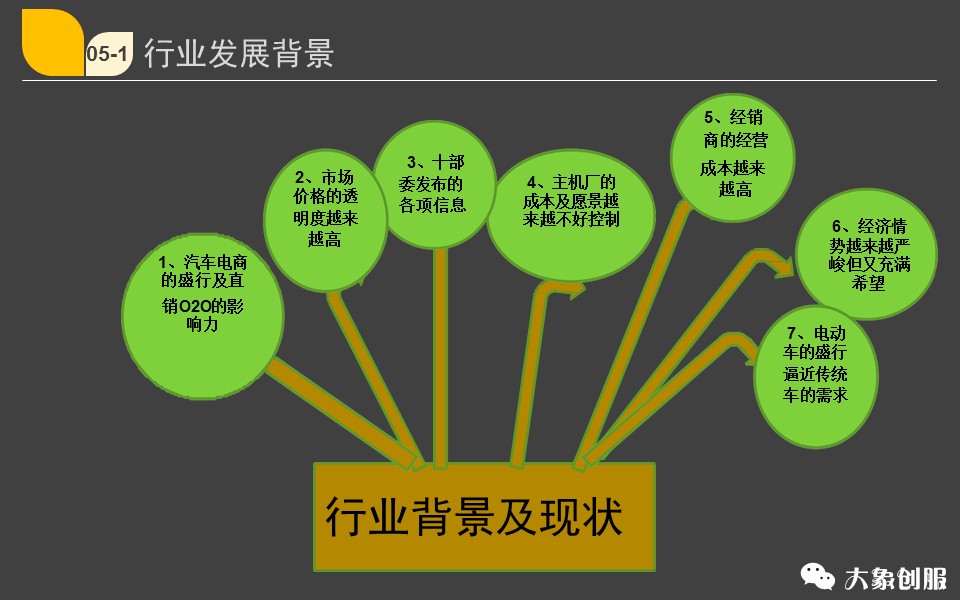 05-1 行业发展背景

1、汽车电商的盛行及直销O2O的影响力

2、市场价格的透明度越来越高

3、十部委发布的各项信息

4、主机厂的成本及愿景越来越不好控制

5、经销商的经营成本越来越高

6、经济情势越来越严峻但又充满希望

7、电动车的盛行逼近传统车的需求

行业背景及现状

大象创服